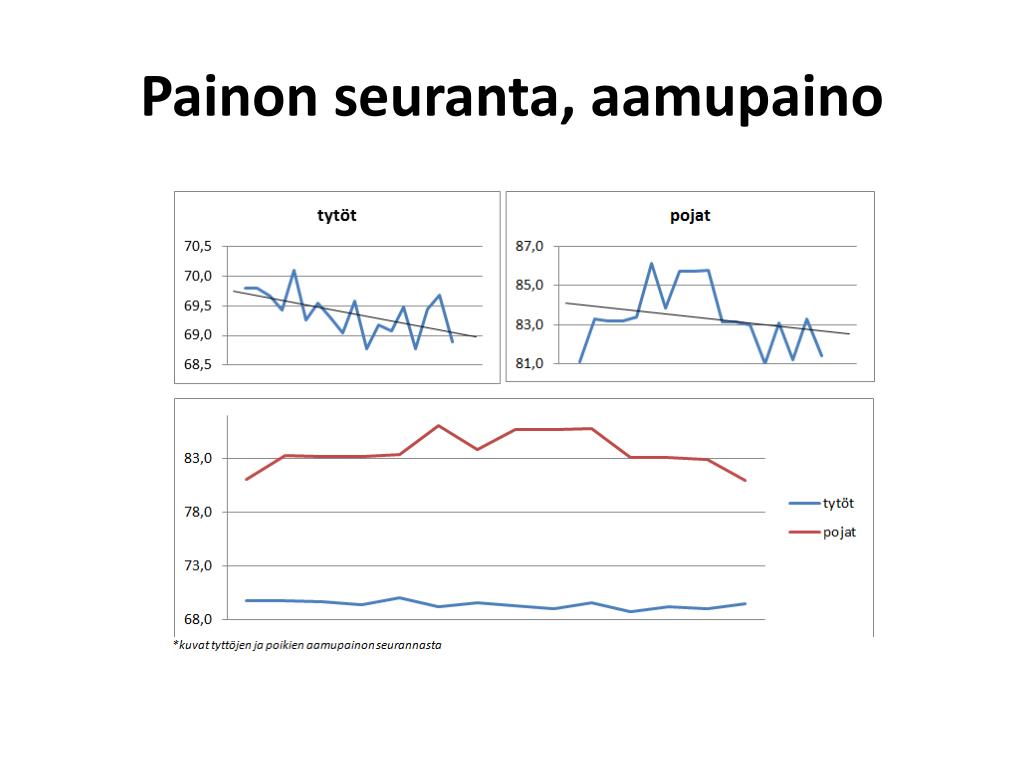 Painon seuranta, aamupaino

tytöt

70,5
70,0
69,5
69,0
68,5

pojat

87,0
85,0
83,0
81,0

83,0
78,0
73,0
68,0

tytöt
pojat

*kuvat tyttöjen ja poikien aamupainon seurannasta